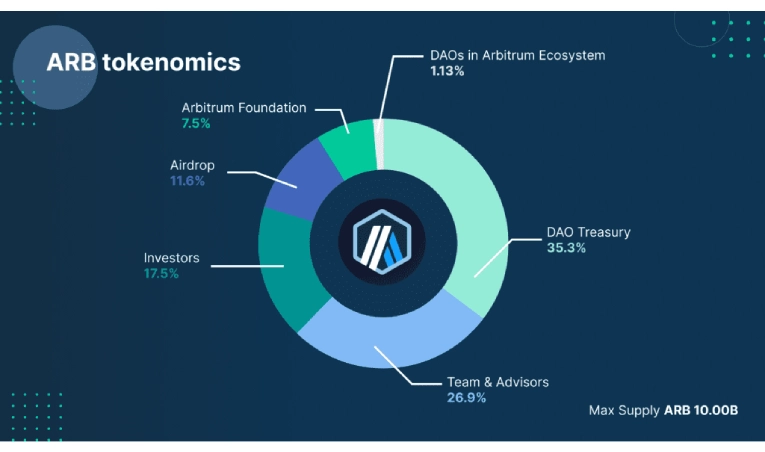 ARB tokenomics

DAOs in Arbitrum Ecosystem
1.13%

Arbitrum Foundation
7.5%

Airdrop
11.6%

Investors
17.5%

DAO Treasury
35.3%

Team & Advisors
26.9%

Max Supply ARB 10.00B